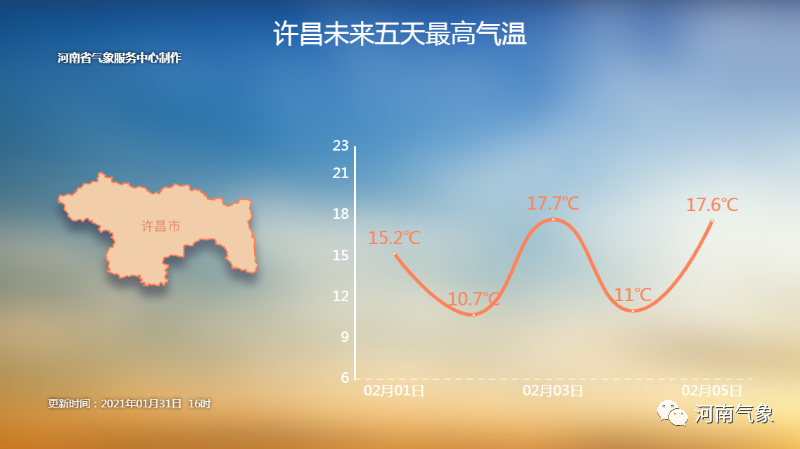 许昌未来五天最高气温

河南省气象服务中心制作

许昌市

23
21
18
15
12
9
6

15.2℃
10.7℃
17.7℃
11℃
17.6℃

02月01日
02月03日
02月05日

更新时间：2021年01月31日 16时

河南气象